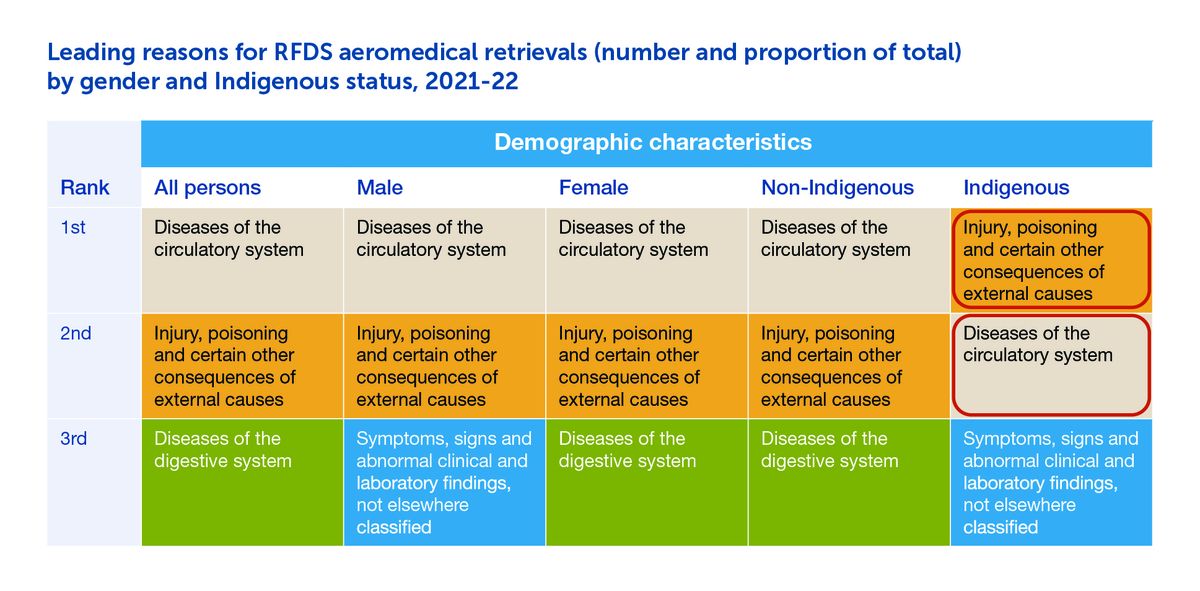 Leading reasons for RFDS aeromedical retrievals (number and proportion of total) by gender and Indigenous status, 2021-22

| | Demographic characteristics | | | | |
|---|---|---|---|---|---|
| Rank | All persons | Male | Female | Non-Indigenous | Indigenous |
| 1st | Diseases of the circulatory system | Diseases of the circulatory system | Diseases of the circulatory system | Diseases of the circulatory system | Injury, poisoning and certain other consequences of external causes |
| 2nd | Injury, poisoning and certain other consequences of external causes | Injury, poisoning and certain other consequences of external causes | Injury, poisoning and certain other consequences of external causes | Injury, poisoning and certain other consequences of external causes | Diseases of the circulatory system |
| 3rd | Diseases of the digestive system | Symptoms, signs and abnormal clinical and laboratory findings, not elsewhere classified | Diseases of the digestive system | Diseases of the digestive system | Symptoms, signs and abnormal clinical and laboratory findings, not elsewhere classified |